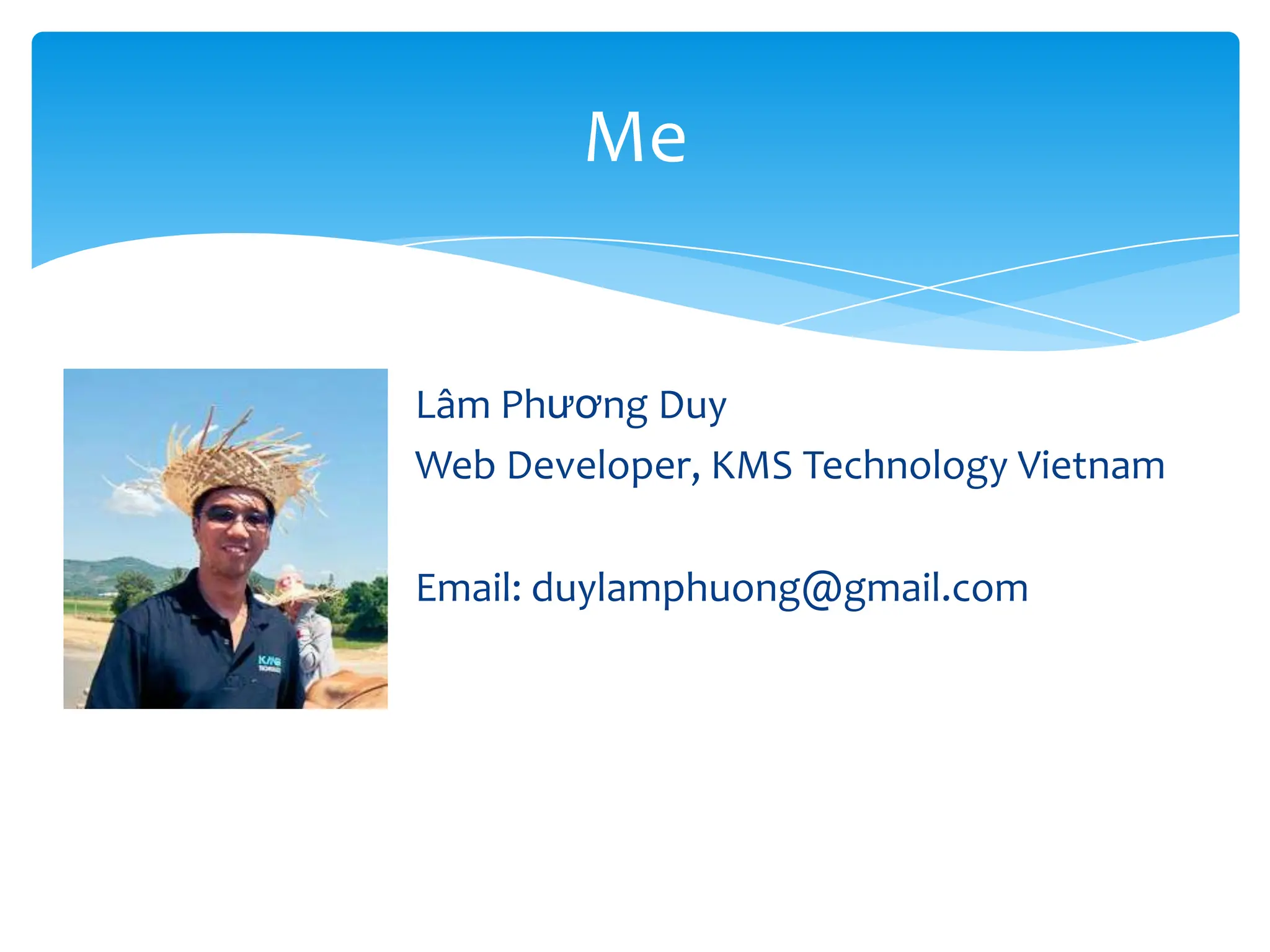 Me

Lâm Phương Duy
Web Developer, KMS Technology Vietnam

Email: duylamphuong@gmail.com

KMS